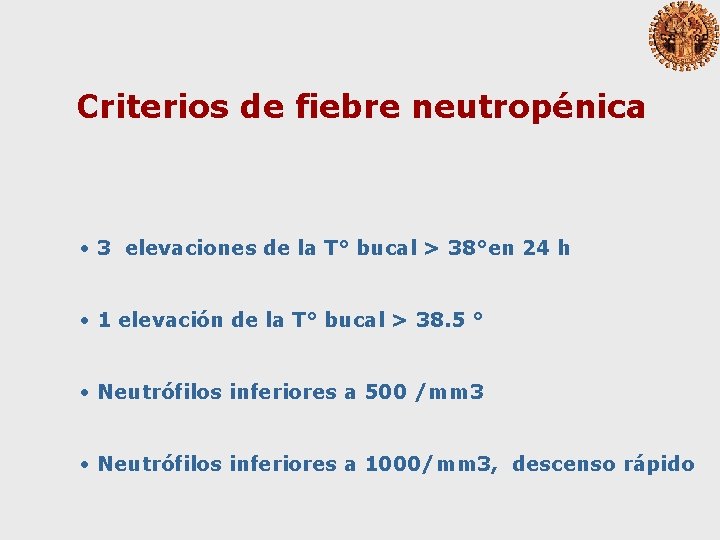 Criterios de fiebre neutropénica

• 3 elevaciones de la T° bucal > 38°en 24 h

• 1 elevación de la T° bucal > 38.5 °

• Neutrófilos inferiores a 500 /mm3

• Neutrófilos inferiores a 1000/mm3, descenso rápido